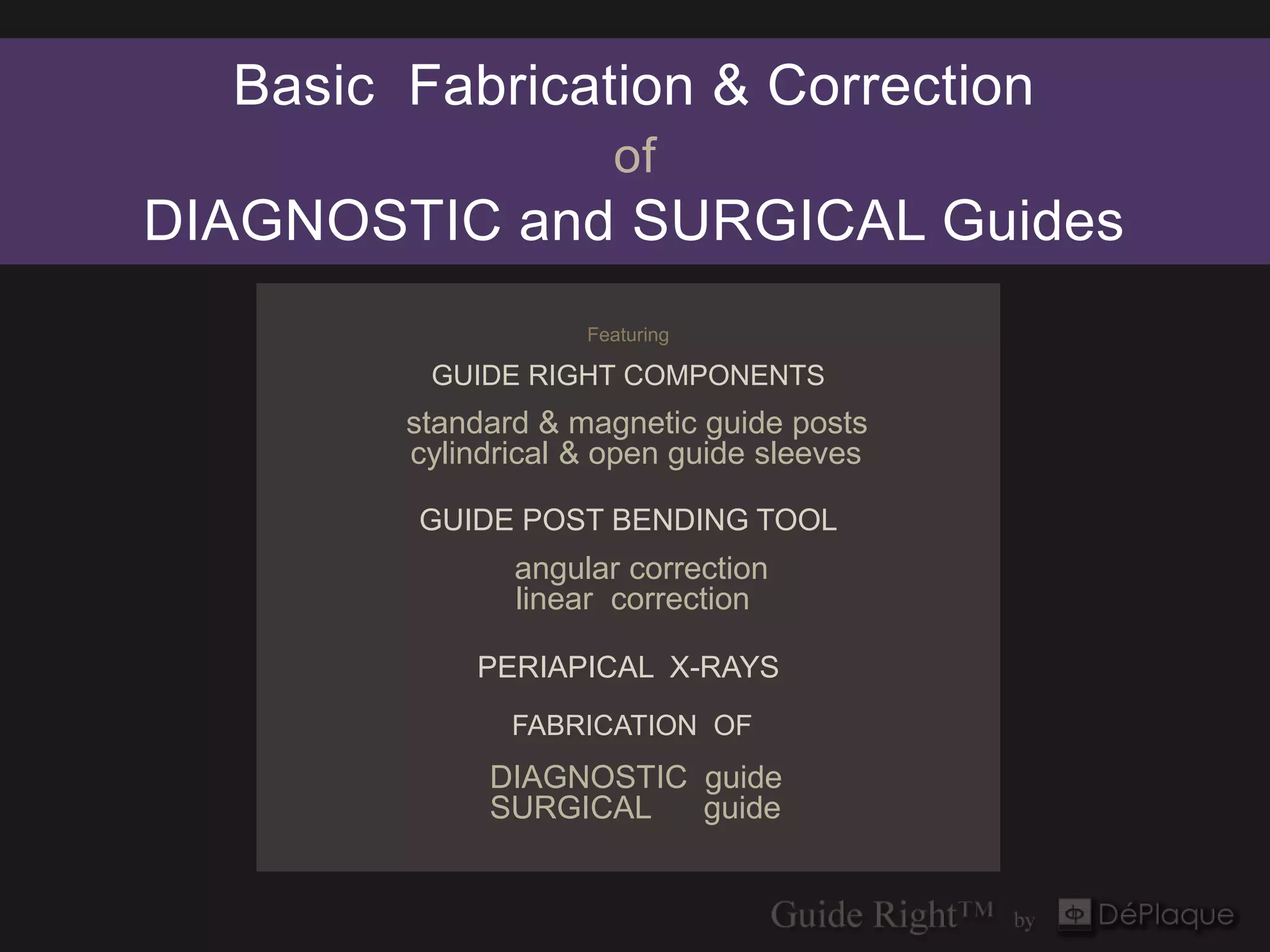 Basic Fabrication & Correction
of
DIAGNOSTIC and SURGICAL Guides

Featuring

GUIDE RIGHT COMPONENTS

standard & magnetic guide posts
cylindrical & open guide sleeves

GUIDE POST BENDING TOOL

angular correction
linear correction

PERIAPICAL X-RAYS

FABRICATION OF

DIAGNOSTIC guide
SURGICAL guide

Guide Right™ by DéPlaque